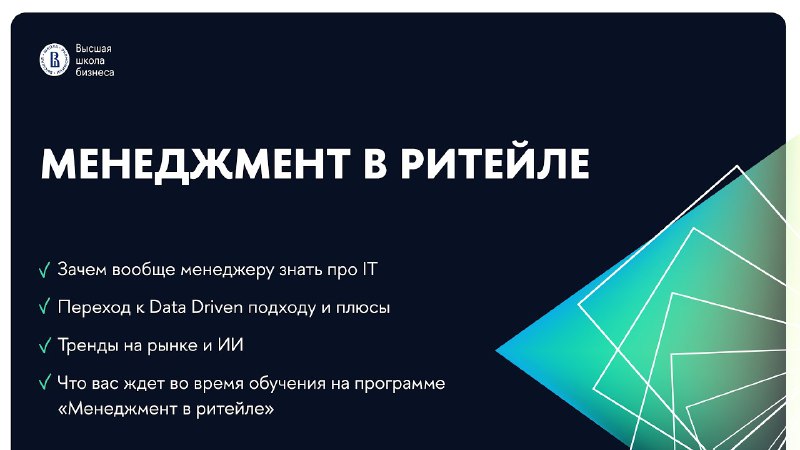 Высшая
школа
бизнеса

МЕНЕДЖМЕНТ В РИТЕЙЛЕ

✓ Зачем вообще менеджеру знать про IT

✓ Переход к Data Driven подходу и плюсы

✓ Тренды на рынке и ИИ

✓ Что вас ждет во время обучения на программе «Менеджмент в ритейле»